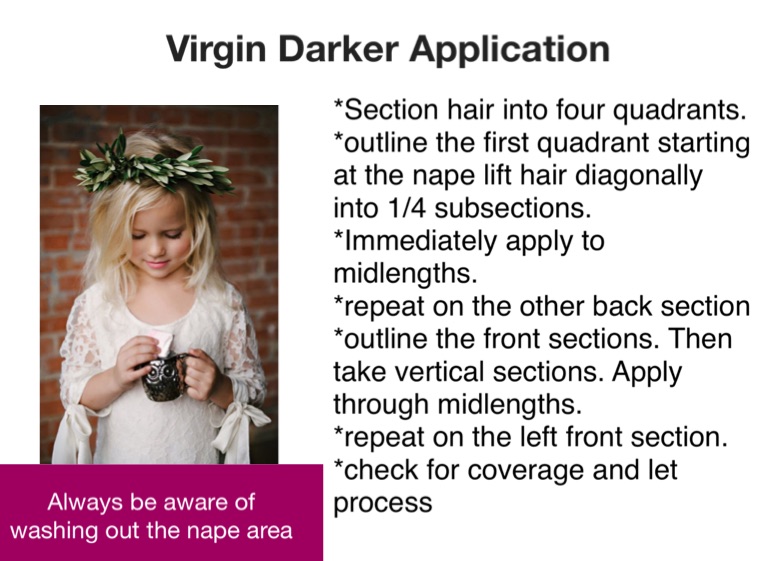 Virgin Darker Application

*Section hair into four quadrants.
*outline the first quadrant starting at the nape lift hair diagonally into 1/4 subsections.
*Immediately apply to midlengths.
*repeat on the other back section
*outline the front sections. Then take vertical sections. Apply through midlengths.
*repeat on the left front section.
*check for coverage and let process

Always be aware of washing out the nape area